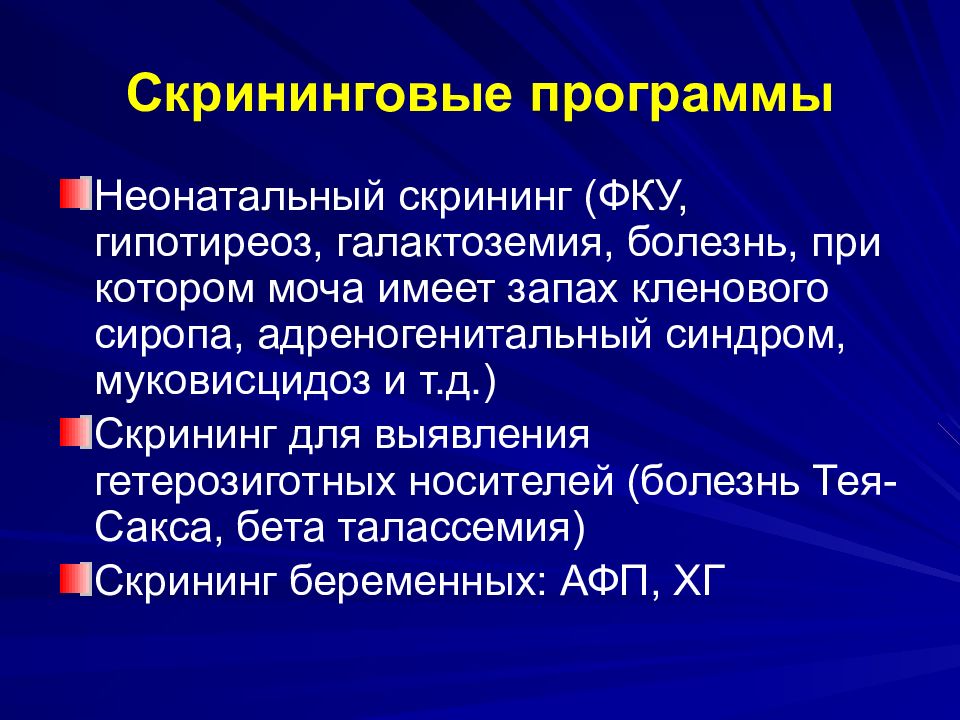 Скрининговые программы

Неонатальный скрининг (ФКУ, гипотиреоз, галактоземия, болезнь, при котором моча имеет запах кленового сиропа, адреногенитальный синдром, муковисцидоз и т.д.)

Скрининг для выявления гетерозиготных носителей (болезнь Тея-Сакса, бета талассемия)

Скрининг беременных: АФП, ХГ